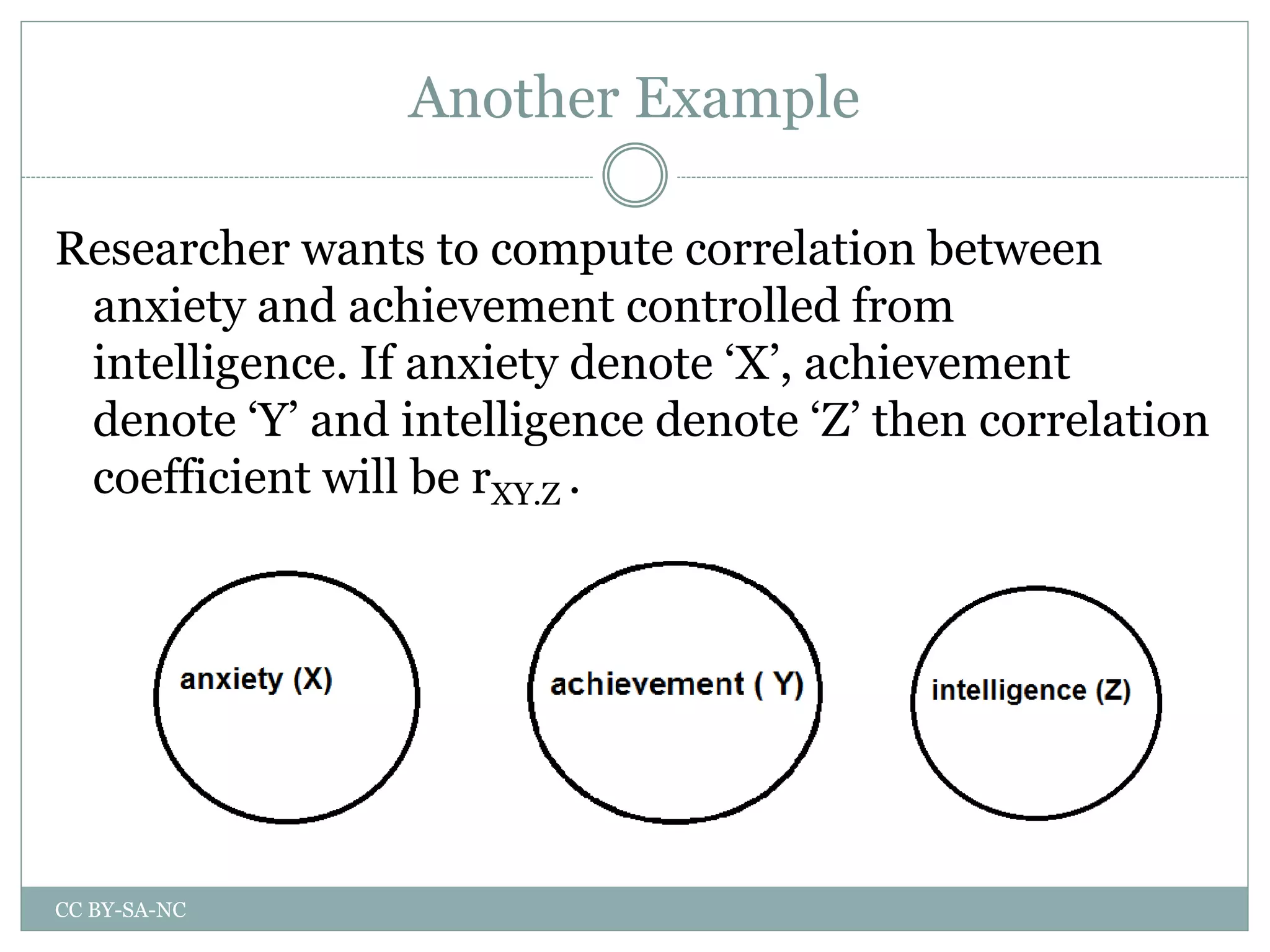 Another Example

Researcher wants to compute correlation between anxiety and achievement controlled from intelligence. If anxiety denote ‘X’, achievement denote ‘Y’ and intelligence denote ‘Z’ then correlation coefficient will be $r_{XY.Z}$ .

anxiety (X)

achievement ( Y)

intelligence (Z)

CC BY-SA-NC